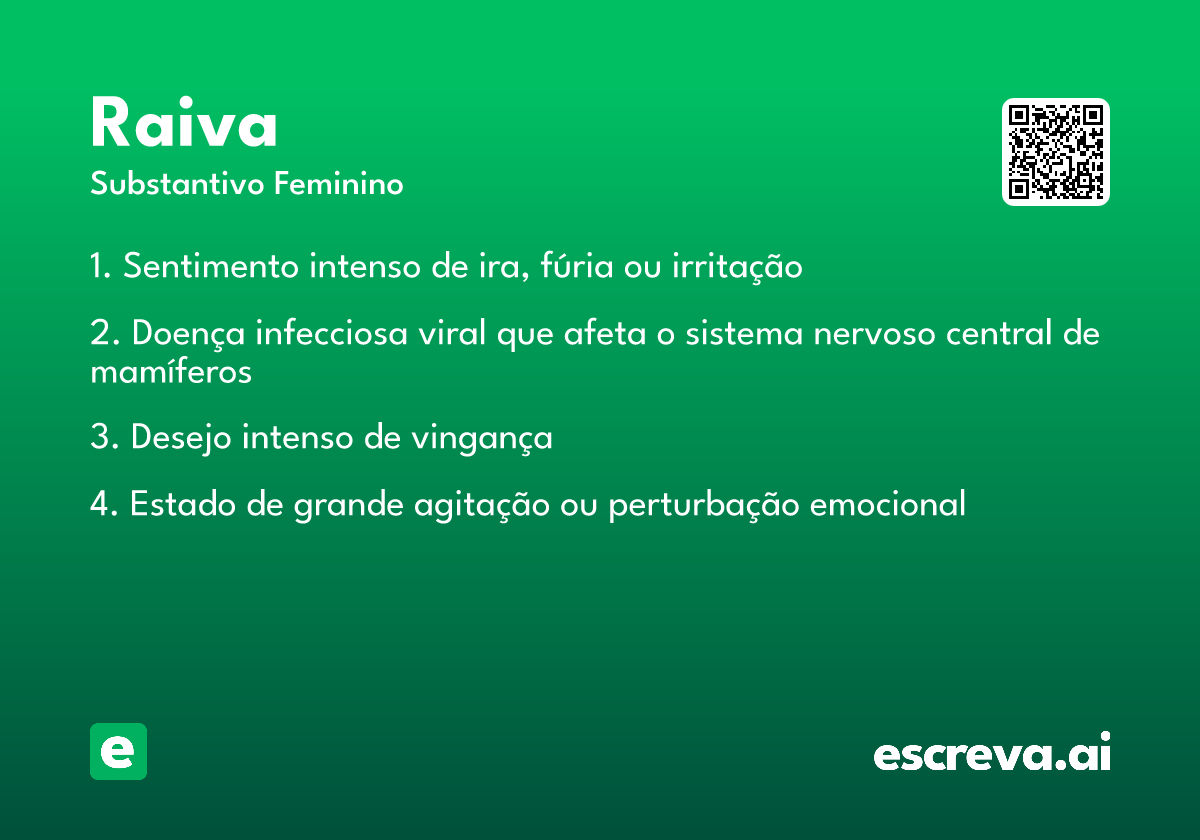 Raiva
Substantivo Feminino

1. Sentimento intenso de ira, fúria ou irritação

2. Doença infecciosa viral que afeta o sistema nervoso central de mamíferos

3. Desejo intenso de vingança

4. Estado de grande agitação ou perturbação emocional

e

escreva.ai